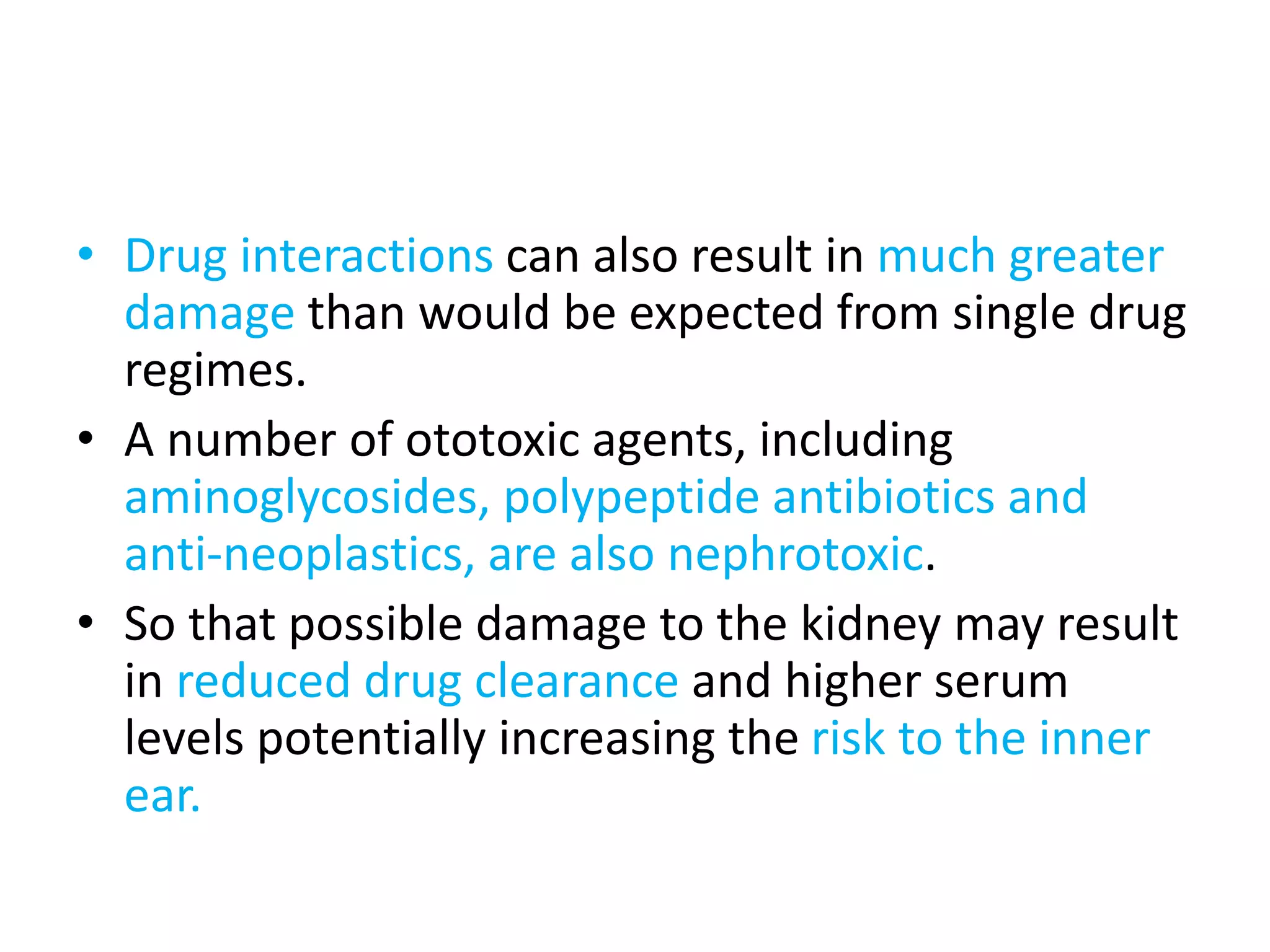 • Drug interactions can also result in much greater damage than would be expected from single drug regimes.

• A number of ototoxic agents, including aminoglycosides, polypeptide antibiotics and anti-neoplastics, are also nephrotoxic.

• So that possible damage to the kidney may result in reduced drug clearance and higher serum levels potentially increasing the risk to the inner ear.